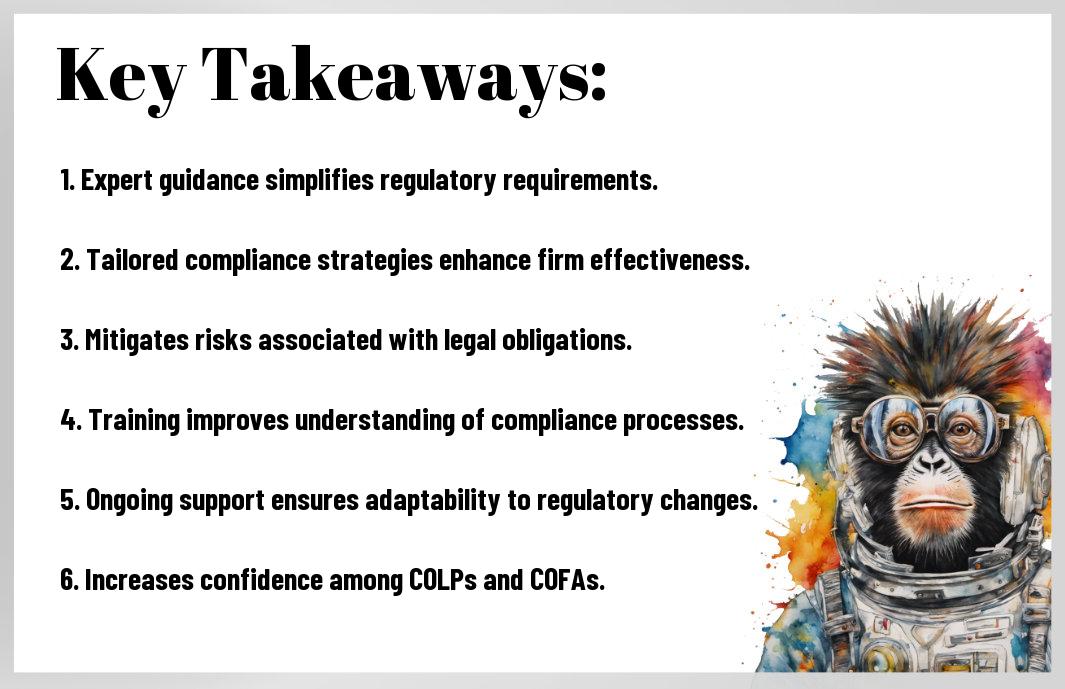 Key Takeaways:

1. Expert guidance simplifies regulatory requirements.

2. Tailored compliance strategies enhance firm effectiveness.

3. Mitigates risks associated with legal obligations.

4. Training improves understanding of compliance processes.

5. Ongoing support ensures adaptability to regulatory changes.

6. Increases confidence among COLPs and COFAs.